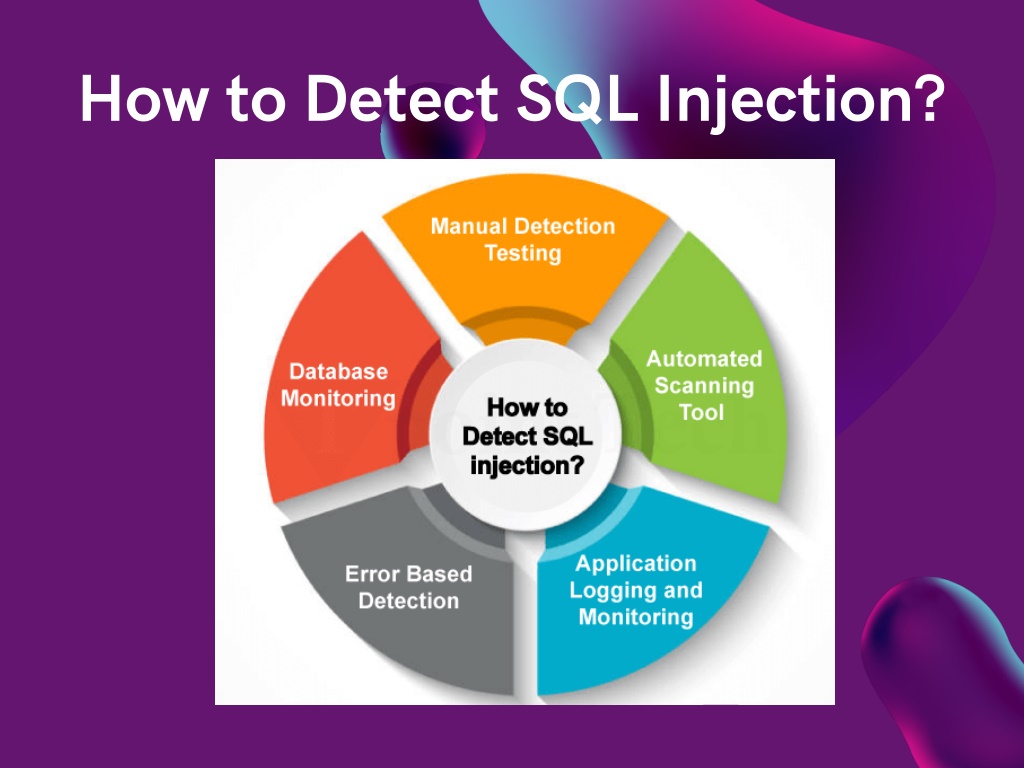 How to Detect SQL Injection?

Manual Detection Testing

Automated Scanning Tool

Application Logging and Monitoring

Error Based Detection

Database Monitoring

How to Detect SQL injection?